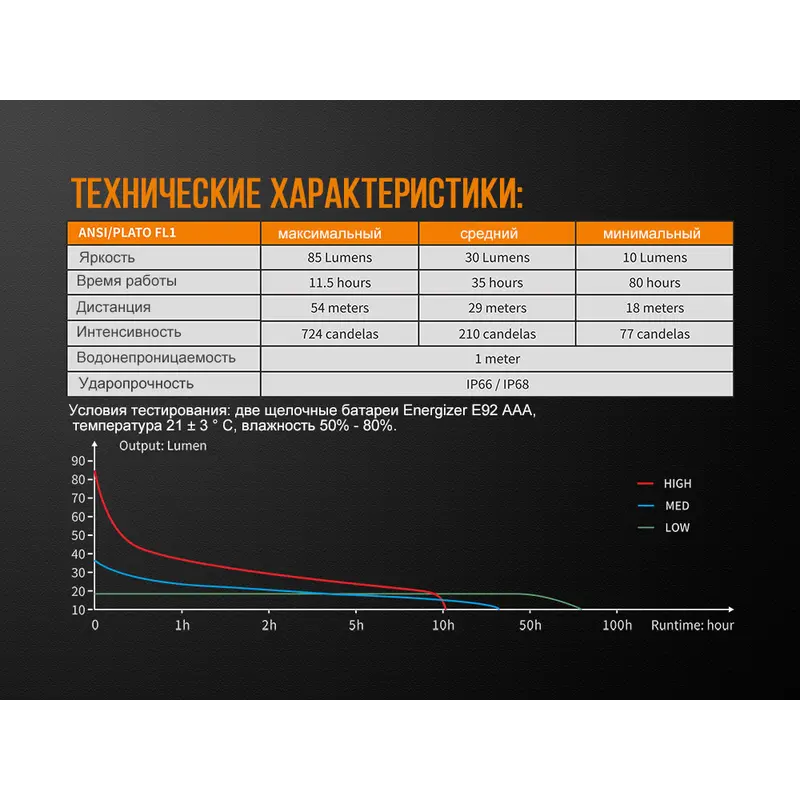 ТЕХНИЧЕСКИЕ ХАРАКТЕРИСТИКИ:

| ANSI/PLATO FL1 | максимальный | средний | минимальный |
|---|---|---|---|
| Яркость | 85 Lumens | 30 Lumens | 10 Lumens |
| Время работы | 11.5 hours | 35 hours | 80 hours |
| Дистанция | 54 meters | 29 meters | 18 meters |
| Интенсивность | 724 candelas | 210 candelas | 77 candelas |
| Водонепроницаемость | 1 meter | | |
| Ударопрочность | IP66 / IP68 | | |

Условия тестирования: две щелочные батареи Energizer E92 AAA, температура 21 ± 3 ° C, влажность 50% - 80%.

Output: Lumen
90
80
70
60
50
40
30
20
10
0
1h
2h
5h
10h
50h
100h
Runtime: hour
HIGH
MED
LOW